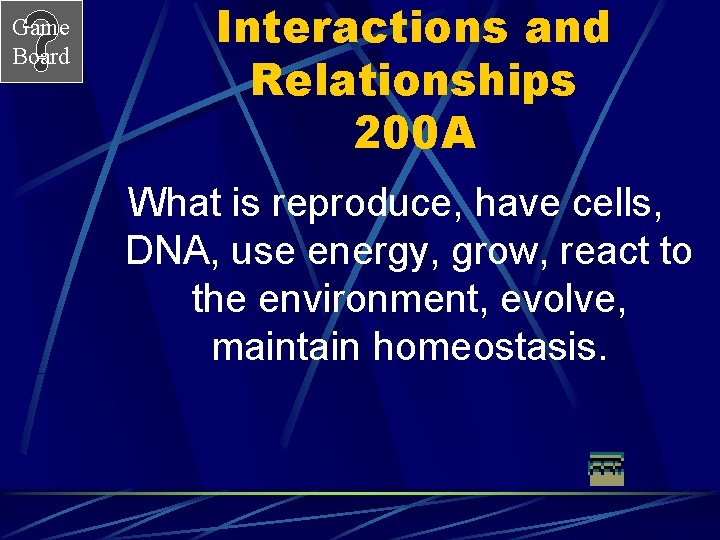 Game Board

Interactions and Relationships 200A

What is reproduce, have cells, DNA, use energy, grow, react to the environment, evolve, maintain homeostasis.